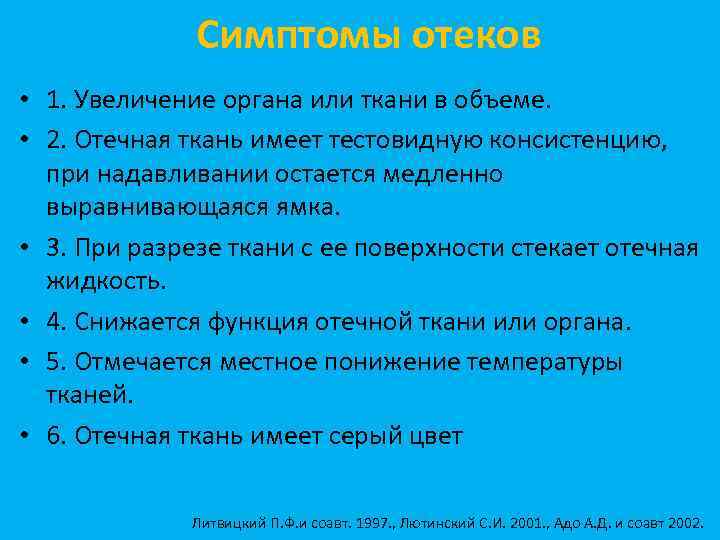 Симптомы отеков

• 1. Увеличение органа или ткани в объеме.

• 2. Отечная ткань имеет тестовидную консистенцию, при надавливании остается медленно выравнивающаяся ямка.

• 3. При разрезе ткани с ее поверхности стекает отечная жидкость.

• 4. Снижается функция отечной ткани или органа.

• 5. Отмечается местное понижение температуры тканей.

• 6. Отечная ткань имеет серый цвет

Литвицкий П.Ф.и соавт. 1997., Лютинский С.И. 2001., Адо А.Д. и соавт 2002.